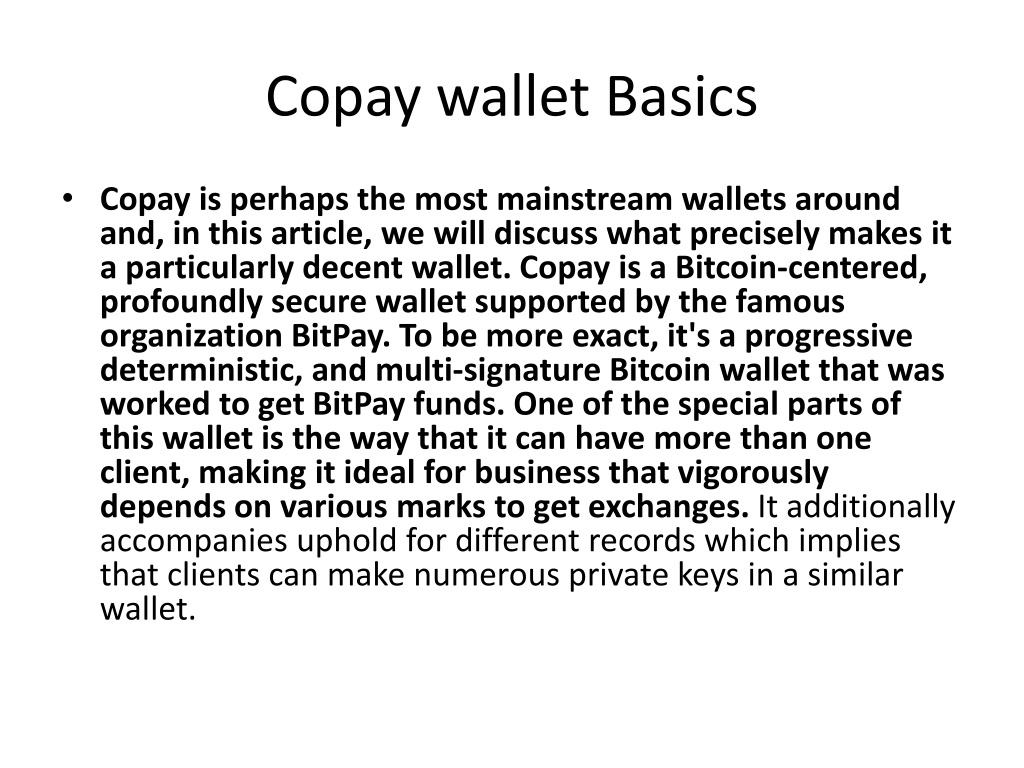 Copay wallet Basics

• Copay is perhaps the most mainstream wallets around and, in this article, we will discuss what precisely makes it a particularly decent wallet. Copay is a Bitcoin-centered, profoundly secure wallet supported by the famous organization BitPay. To be more exact, it's a progressive deterministic, and multi-signature Bitcoin wallet that was worked to get BitPay funds. One of the special parts of this wallet is the way that it can have more than one client, making it ideal for business that vigorously depends on various marks to get exchanges. It additionally accompanies uphold for different records which implies that clients can make numerous private keys in a similar wallet.